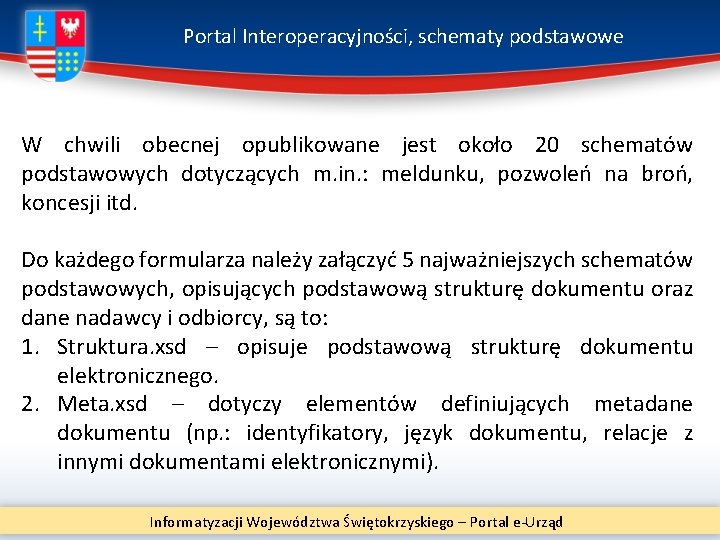 Portal Interoperacyjności, schematy podstawowe

W chwili obecnej opublikowane jest około 20 schematów podstawowych dotyczących m.in.: meldunku, pozwoleń na broń, koncesji itd.

Do każdego formularza należy załączyć 5 najważniejszych schematów podstawowych, opisujących podstawową strukturę dokumentu oraz dane nadawcy i odbiorcy, są to:
1. Struktura.xsd – opisuje podstawową strukturę dokumentu elektronicznego.
2. Meta.xsd – dotyczy elementów definiujących metadane dokumentu (np.: identyfikatory, język dokumentu, relacje z innymi dokumentami elektronicznymi).

Informatyzacji Województwa Świętokrzyskiego – Portal e-Urząd